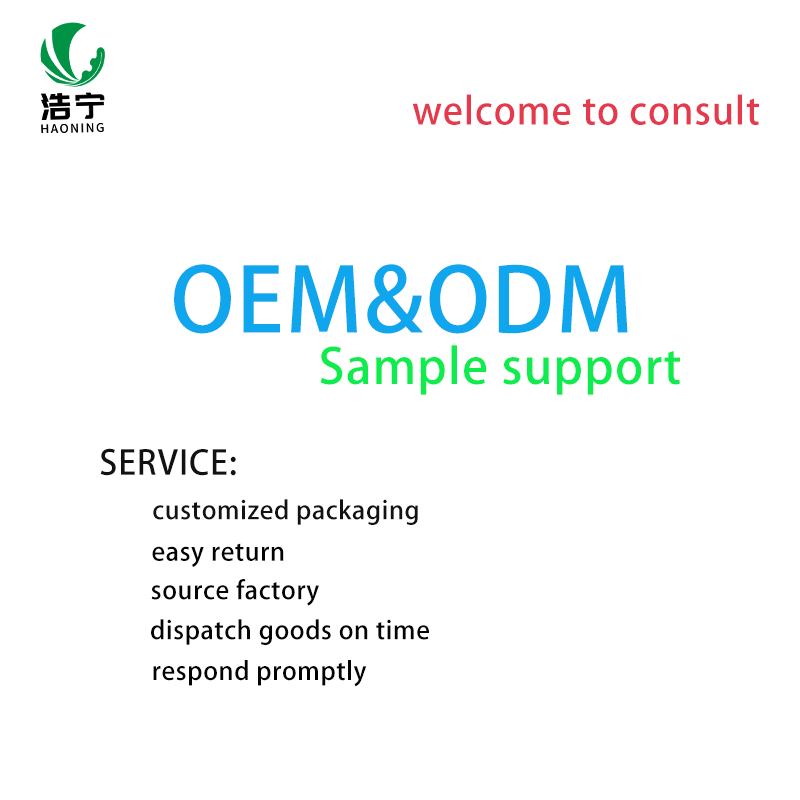 浩宁
HAONING

welcome to consult

OEM&ODM
Sample support

SERVICE:
customized packaging
easy return
source factory
dispatch goods on time
respond promptly